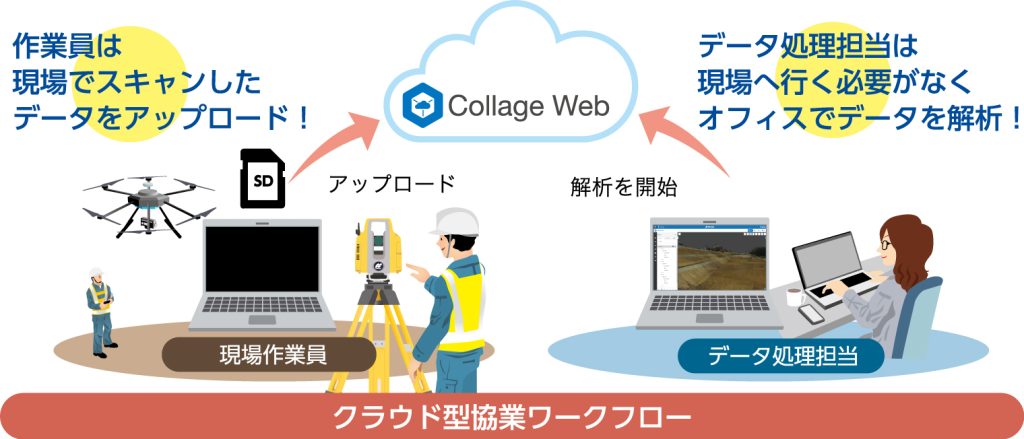 作業員は
現場でスキャンした
データをアップロード！

Collage Web

データ処理担当は
現場へ行く必要がなく
オフィスでデータを解析！

SD

アップロード

解析を開始

現場作業員

データ処理担当

クラウド型協業ワークフロー